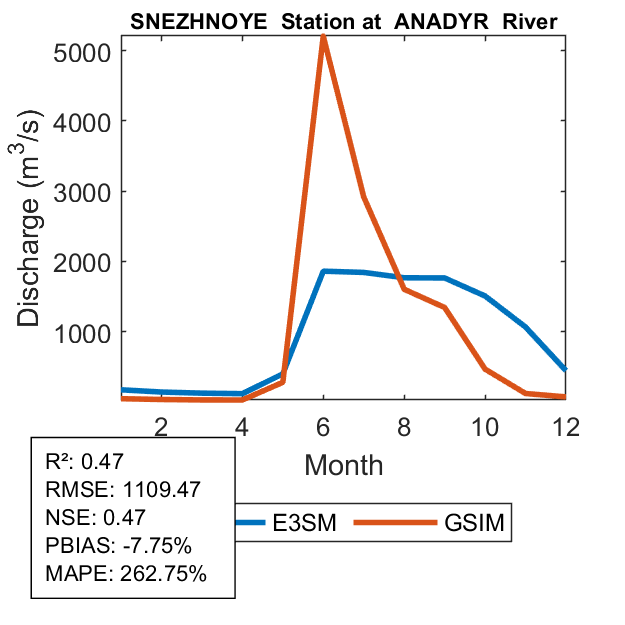 SNEZHNOYE Station at ANADYR River

Discharge ($m^3$/s)

5000
4000
3000
2000
1000

2
4
6
8
10
12

Month

R²: 0.47
RMSE: 1109.47
NSE: 0.47
PBIAS: -7.75%
MAPE: 262.75%

E3SM
GSIM